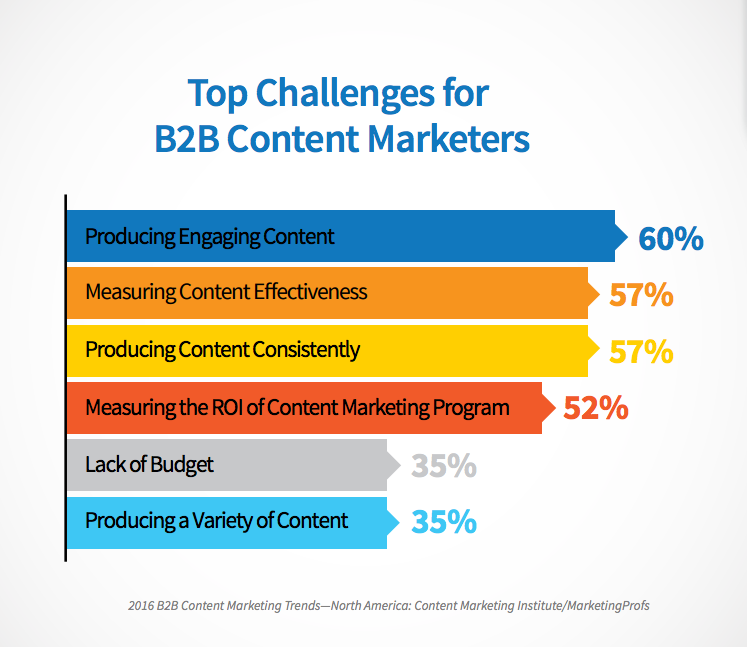 Top Challenges for B2B Content Marketers

Producing Engaging Content 60%

Measuring Content Effectiveness 57%

Producing Content Consistently 57%

Measuring the ROI of Content Marketing Program 52%

Lack of Budget 35%

Producing a Variety of Content 35%

2016 B2B Content Marketing Trends—North America: Content Marketing Institute/MarketingProfs